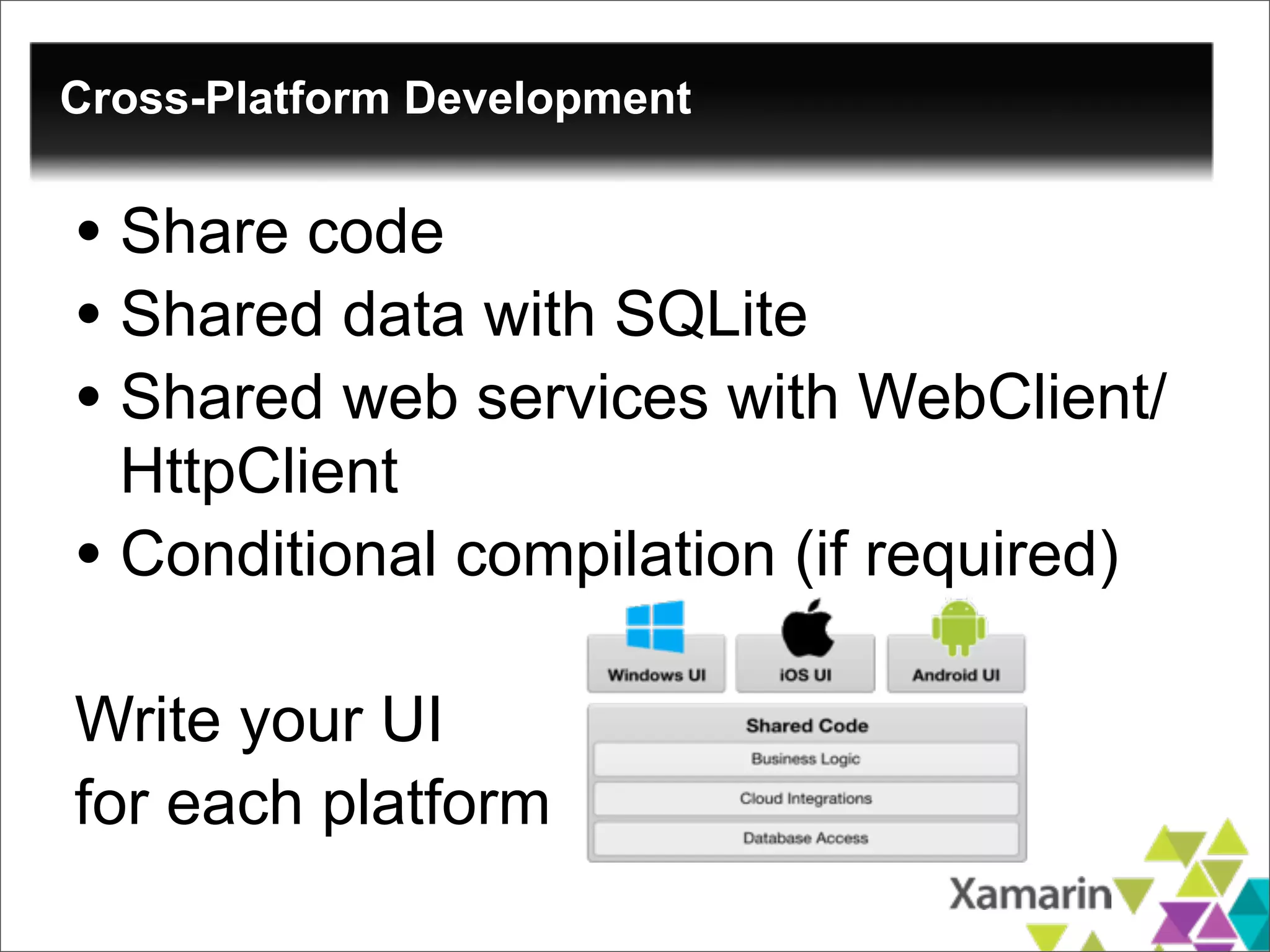 Cross-Platform Development

• Share code
• Shared data with SQLite
• Shared web services with WebClient/HttpClient
• Conditional compilation (if required)

Write your UI
for each platform

Windows UI
iOS UI
Android UI

Shared Code
Business Logic
Cloud Integrations
Database Access

Xamarin